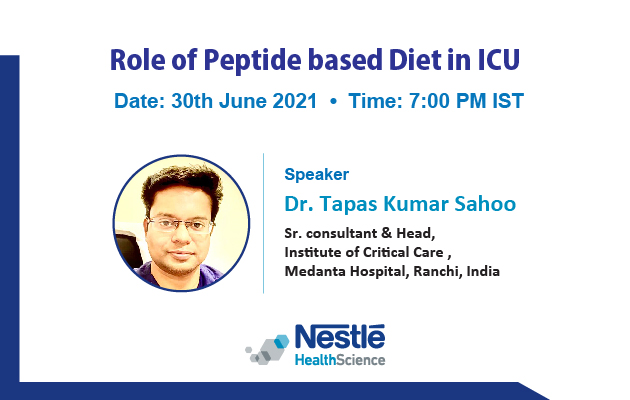 Role of Peptide based Diet in ICU

Date: 30th June 2021 • Time: 7:00 PM IST

Speaker

Dr. Tapas Kumar Sahoo

Sr. consultant & Head, Institute of Critical Care , Medanta Hospital, Ranchi, India

Nestlé HealthScience